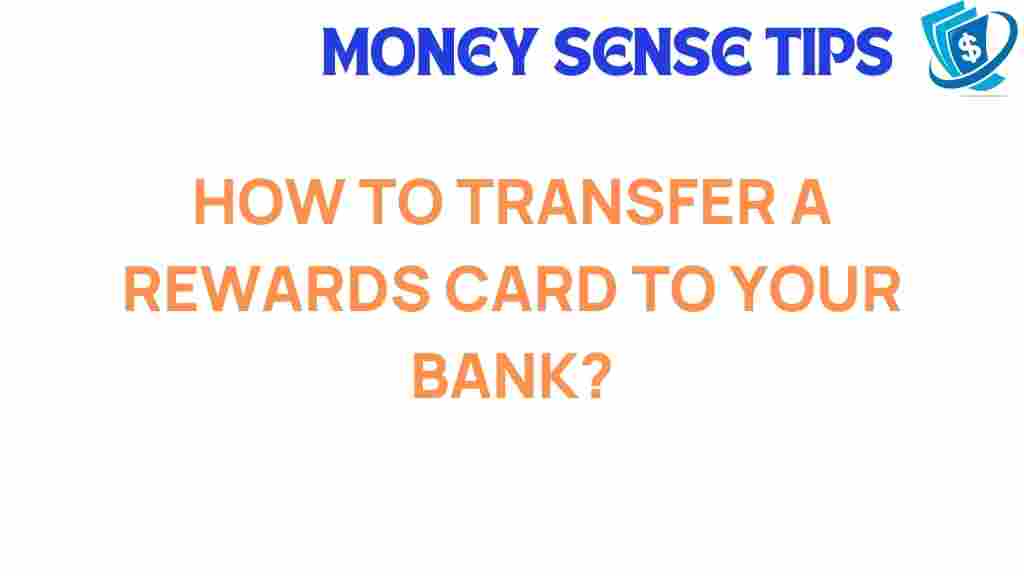 MONEY SENSE TIPS

$

HOW TO TRANSFER A REWARDS CARD TO YOUR BANK?